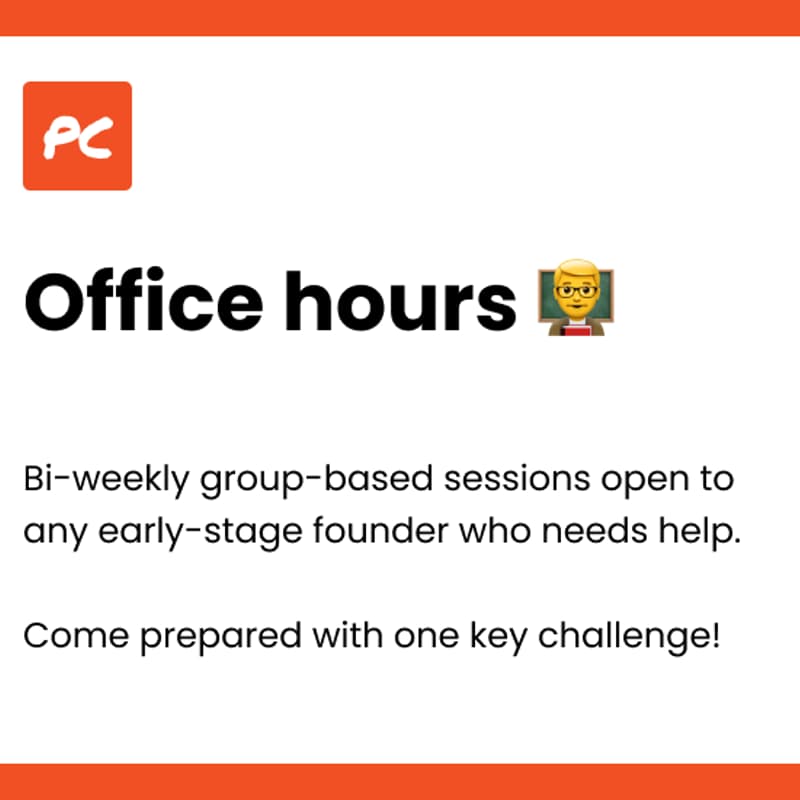 PC

Office hours 👨‍🏫

Bi-weekly group-based sessions open to any early-stage founder who needs help.

Come prepared with one key challenge!